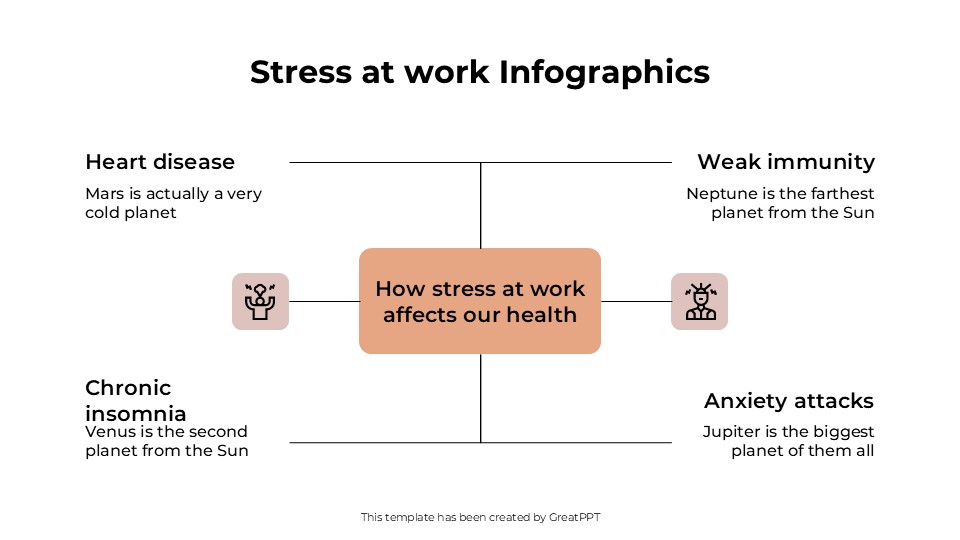 Stress at work Infographics

Heart disease

Mars is actually a very cold planet

Weak immunity

Neptune is the farthest planet from the Sun

How stress at work affects our health

Chronic insomnia

Venus is the second planet from the Sun

Anxiety attacks

Jupiter is the biggest planet of them all

This template has been created by GreatPPT